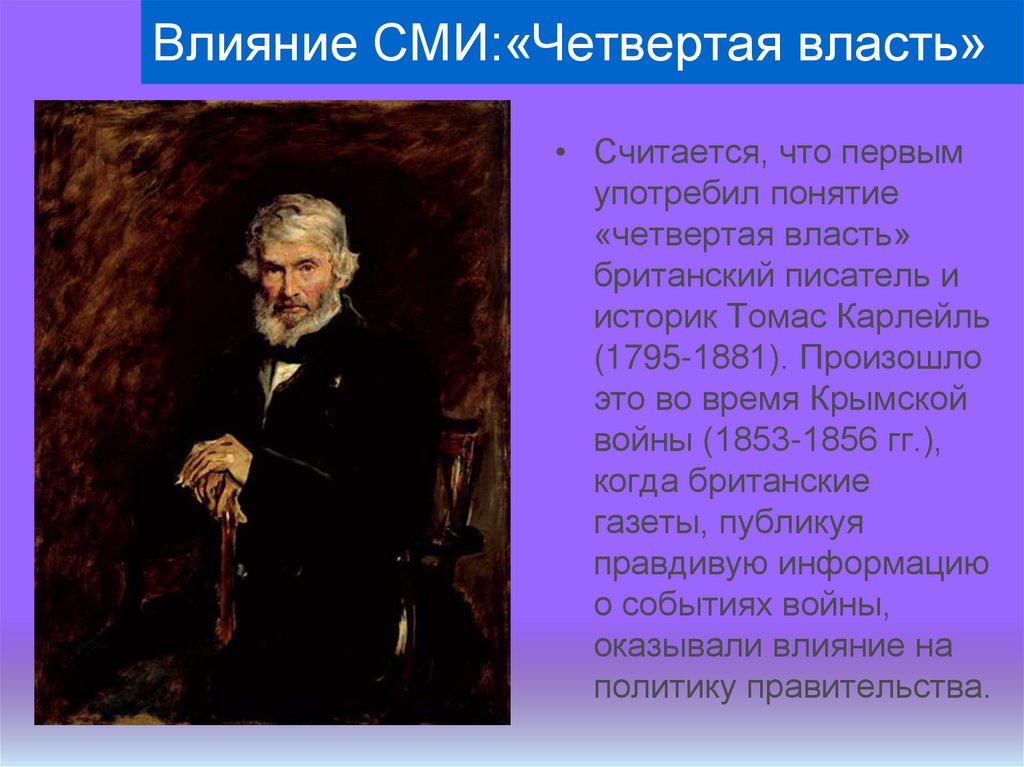 Влияние СМИ:«Четвертая власть»

• Считается, что первым употребил понятие «четвертая власть» британский писатель и историк Томас Карлейль (1795-1881). Произошло это во время Крымской войны (1853-1856 гг.), когда британские газеты, публикуя правдивую информацию о событиях войны, оказывали влияние на политику правительства.